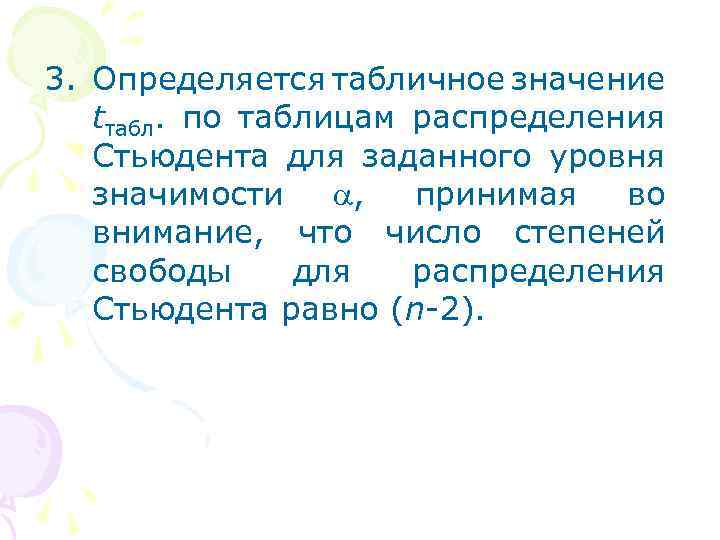 3. Определяется табличное значение $t_{табл}$. по таблицам распределения Стьюдента для заданного уровня значимости $\alpha$, принимая во внимание, что число степеней свободы для распределения Стьюдента равно ($n$-2).